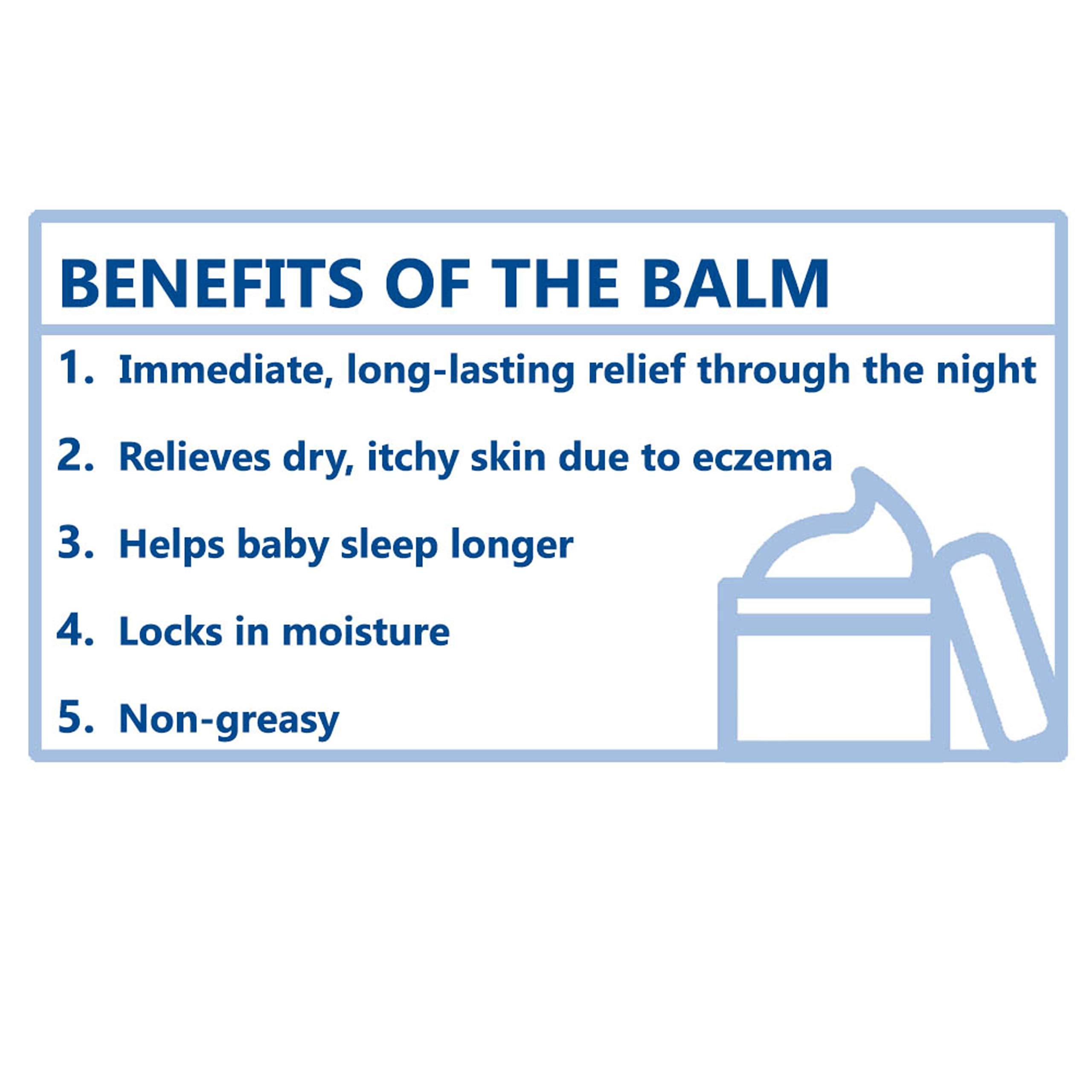 BENEFITS OF THE BALM

1. Immediate, long-lasting relief through the night

2. Relieves dry, itchy skin due to eczema

3. Helps baby sleep longer

4. Locks in moisture

5. Non-greasy